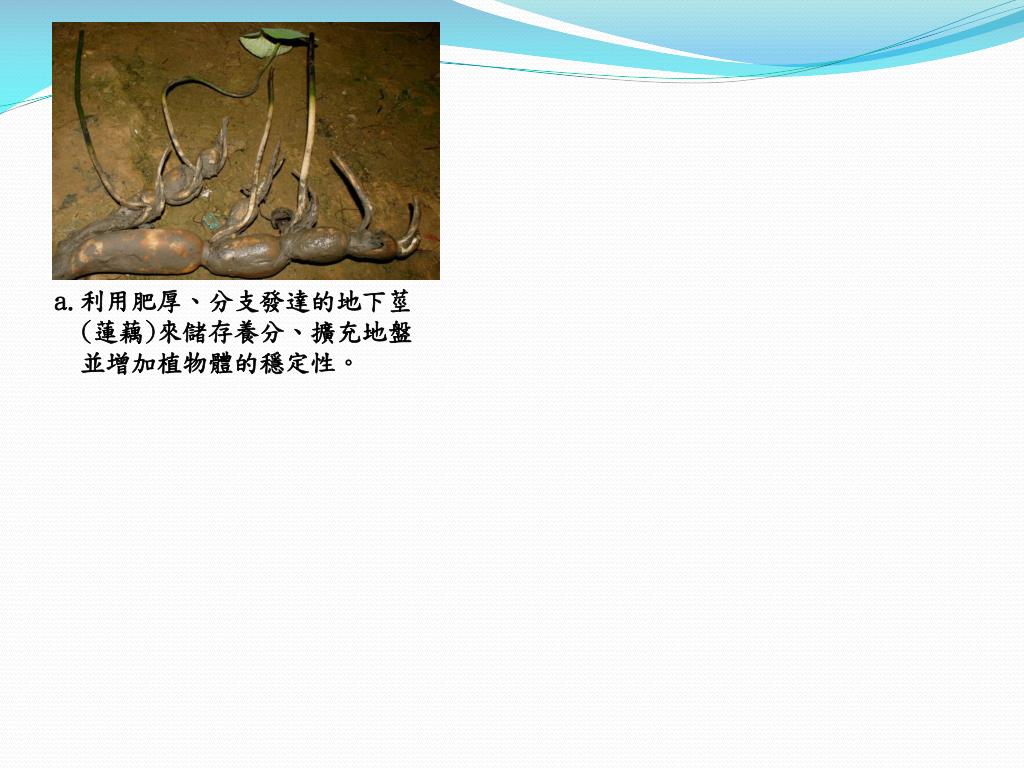 a. 利用肥厚、分支發達的地下莖(蓮藕)來儲存養分、擴充地盤並增加植物體的穩定性。